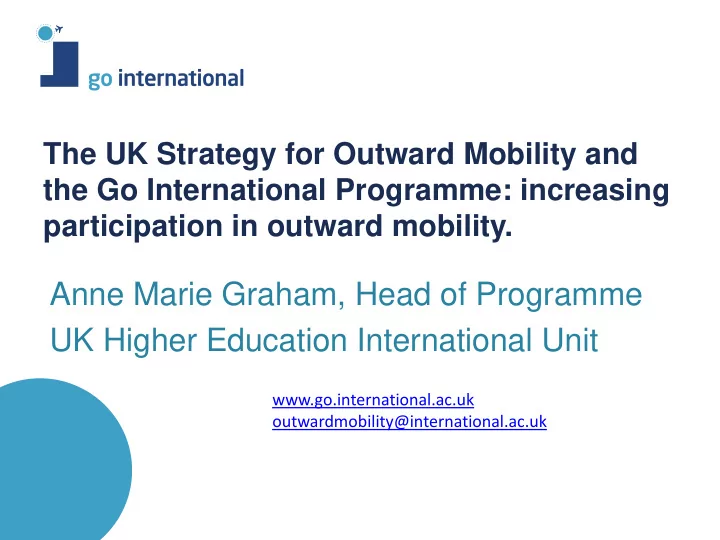 go international

The UK Strategy for Outward Mobility and the Go International Programme: increasing participation in outward mobility.

Anne Marie Graham, Head of Programme
UK Higher Education International Unit

www.go.international.ac.uk
outwardmobility@international.ac.uk